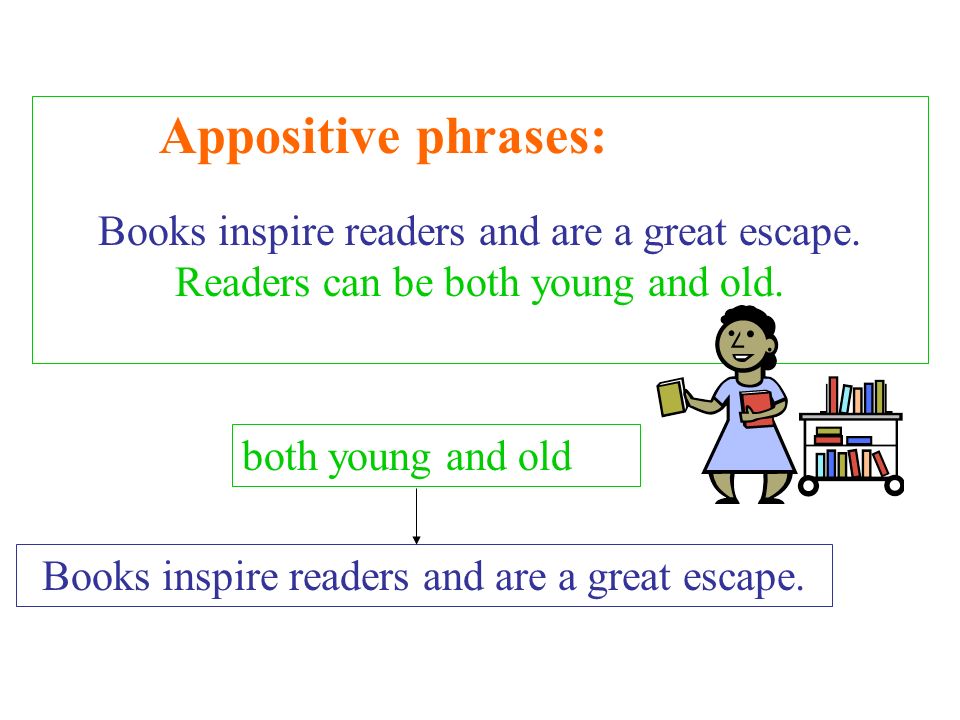 Appositive phrases:

Books inspire readers and are a great escape.
Readers can be both young and old.

both young and old

Books inspire readers and are a great escape.